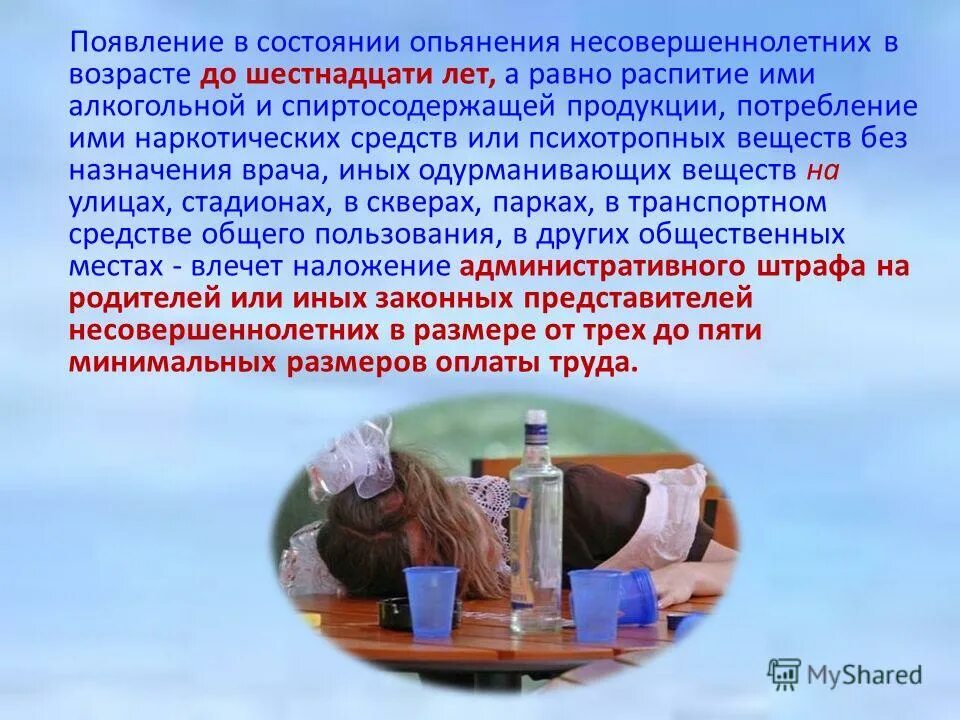 Появление в состоянии опьянения несовершеннолетних в возрасте до шестнадцати лет, а равно распитие ими алкогольной и спиртосодержащей продукции, потребление ими наркотических средств или психотропных веществ без назначения врача, иных одурманивающих веществ на улицах, стадионах, в скверах, парках, в транспортном средстве общего пользования, в других общественных местах - влечет наложение административного штрафа на родителей или иных законных представителей несовершеннолетних в размере от трех до пяти минимальных размеров оплаты труда.

MyShared